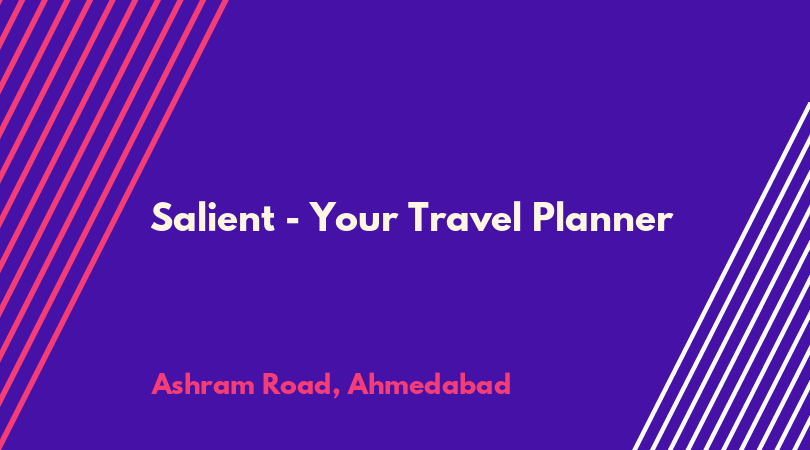 Salient - Your Travel Planner

Ashram Road, Ahmedabad